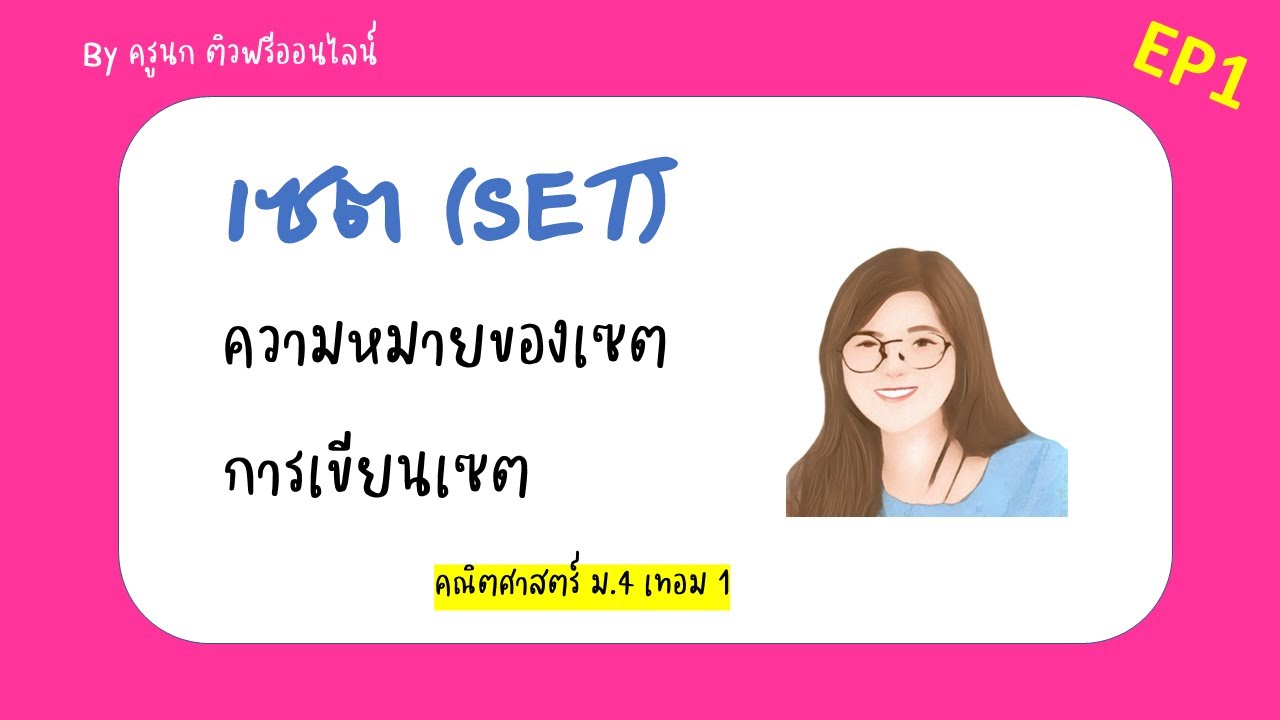 By ครูนก ติวฟรีออนไลน์

EP1

เซต (SET)

ความหมายของเซต

การเขียนเซต

คณิตศาสตร์ ม.4 เทอม 1